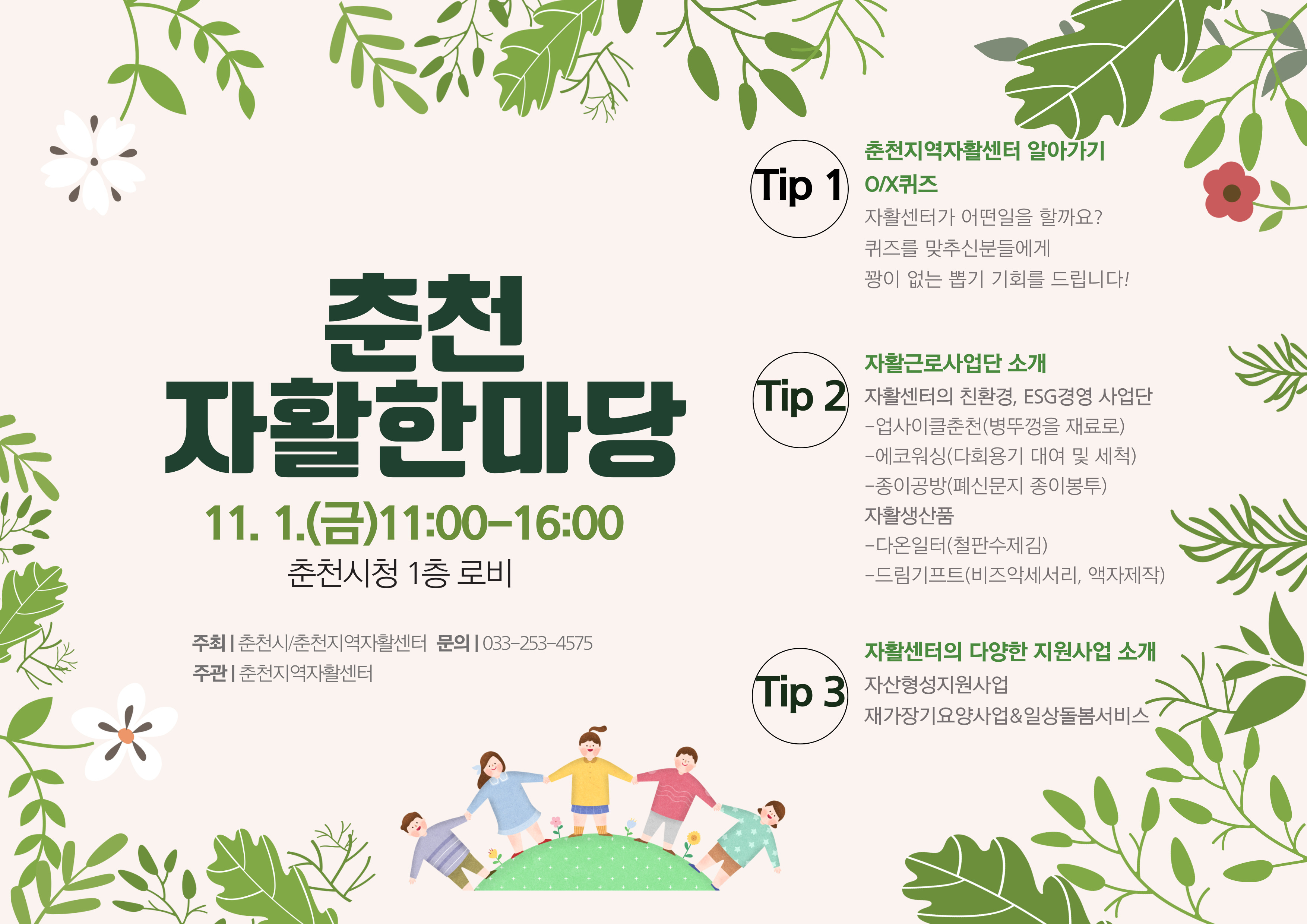 춘천
자활한마당

11. 1.(금)11:00-16:00
춘천시청 1층 로비

주최 | 춘천시/춘천지역자활센터 문의 | 033-253-4575
주관 | 춘천지역자활센터

Tip 1
춘천지역자활센터 알아가기
O/X퀴즈
자활센터가 어떤일을 할까요?
퀴즈를 맞추신분들에게
꽝이 없는 뽑기 기회를 드립니다!

Tip 2
자활근로사업단 소개
자활센터의 친환경, ESG경영 사업단
-업사이클춘천(병뚜껑을 재료로)
-에코워싱(다회용기 대여 및 세척)
-종이공방(폐신문지 종이봉투)
자활생산품
-다온일터(철판수제김)
-드림기프트(비즈악세서리, 액자제작)

Tip 3
자활센터의 다양한 지원사업 소개
자산형성지원사업
재가장기요양사업&일상돌봄서비스